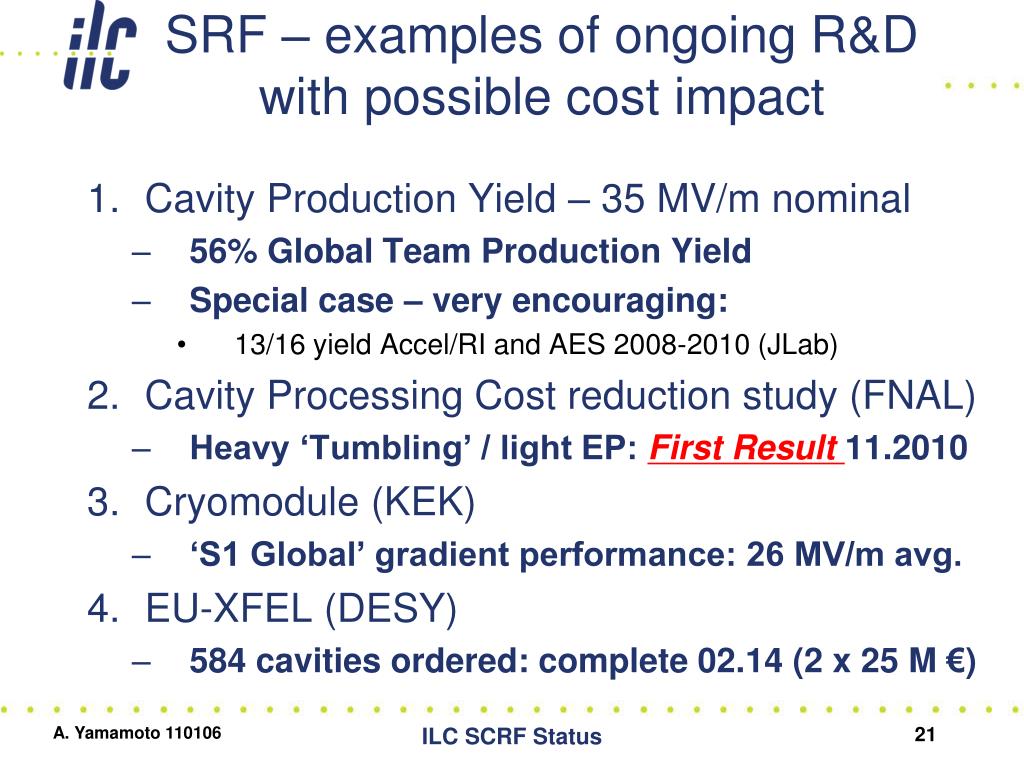 ilc

SRF – examples of ongoing R&D with possible cost impact

1. Cavity Production Yield – 35 MV/m nominal
– 56% Global Team Production Yield
– Special case – very encouraging:
• 13/16 yield Accel/RI and AES 2008-2010 (JLab)
2. Cavity Processing Cost reduction study (FNAL)
– Heavy ‘Tumbling’ / light EP: First Result 11.2010
3. Cryomodule (KEK)
– ‘S1 Global’ gradient performance: 26 MV/m avg.
4. EU-XFEL (DESY)
– 584 cavities ordered: complete 02.14 (2 x 25 M €)

A. Yamamoto 110106

ILC SCRF Status

21